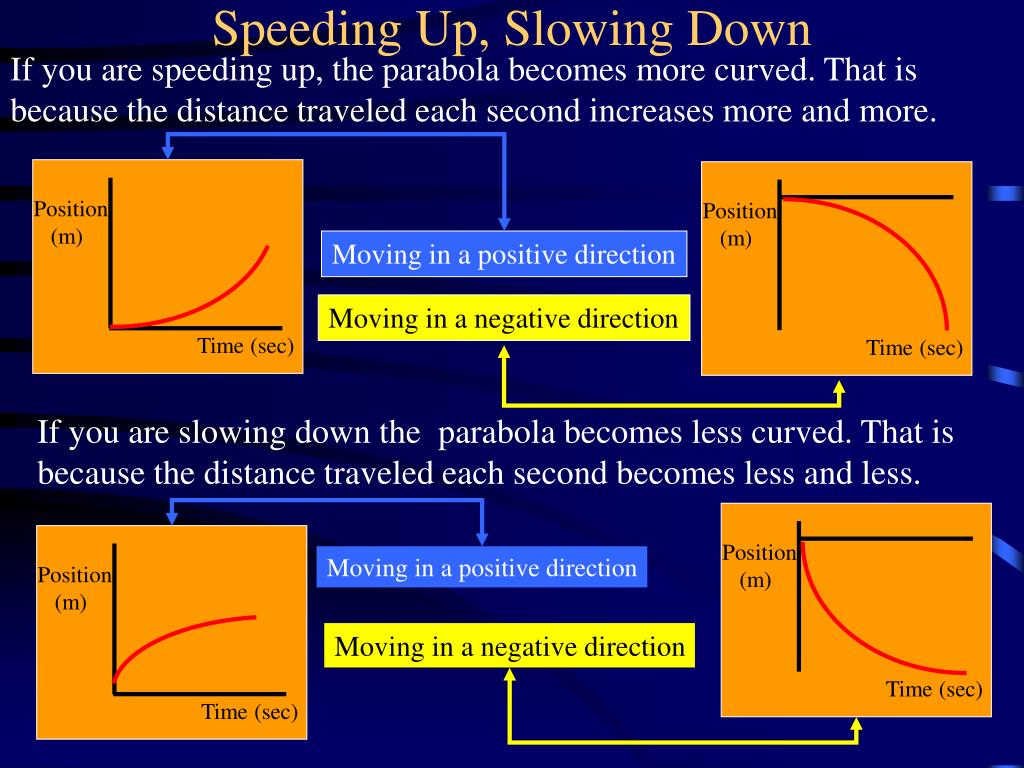 Speeding Up, Slowing Down

If you are speeding up, the parabola becomes more curved. That is because the distance traveled each second increases more and more.

Position (m)

Time (sec)

Moving in a positive direction

Moving in a negative direction

Position (m)

Time (sec)

If you are slowing down the  parabola becomes less curved. That is because the distance traveled each second becomes less and less.

Position (m)

Time (sec)

Moving in a positive direction

Moving in a negative direction

Position (m)

Time (sec)